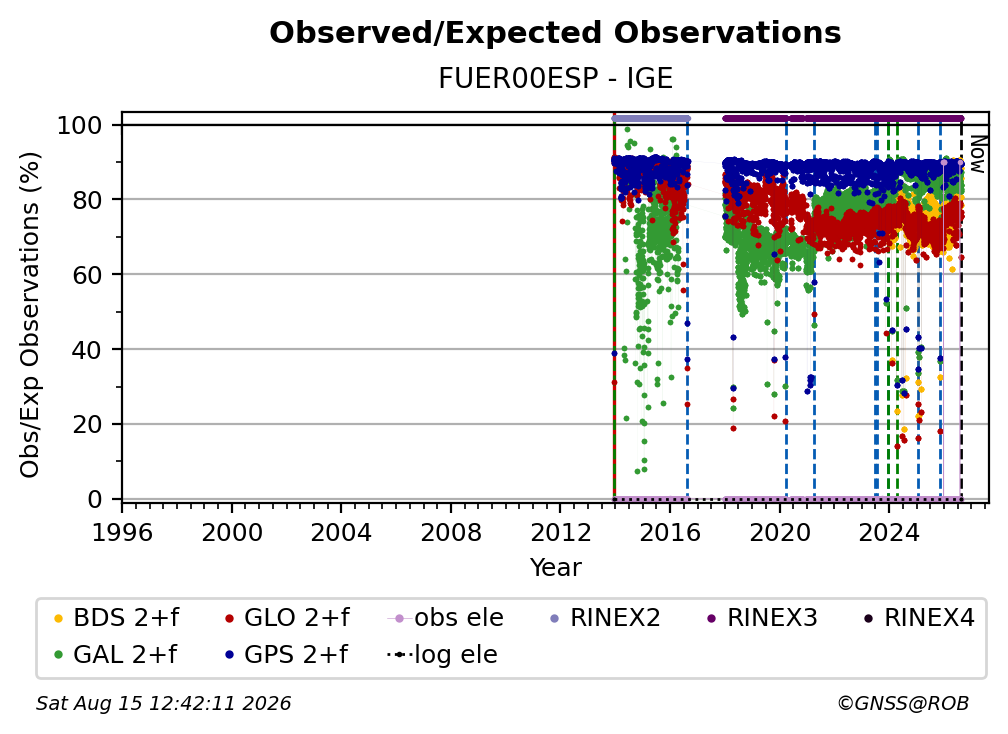 Observed/Expected Observations

FUER00ESP - IGE

Obs/Exp Observations (%)

100
80
60
40
20
0

Now

1996 2000 2004 2008 2012 2016 2020 2024

Year

BDS 2+f
GLO 2+f
obs ele
RINEX2
RINEX3
RINEX4
GAL 2+f
GPS 2+f
log ele

Sat Aug 15 12:42:11 2026

©GNSS@ROB